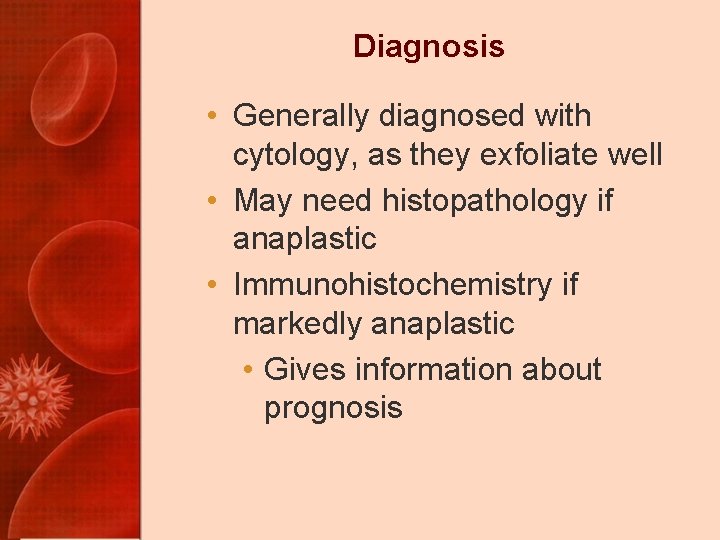 Diagnosis

• Generally diagnosed with cytology, as they exfoliate well
• May need histopathology if anaplastic
• Immunohistochemistry if markedly anaplastic
  • Gives information about prognosis